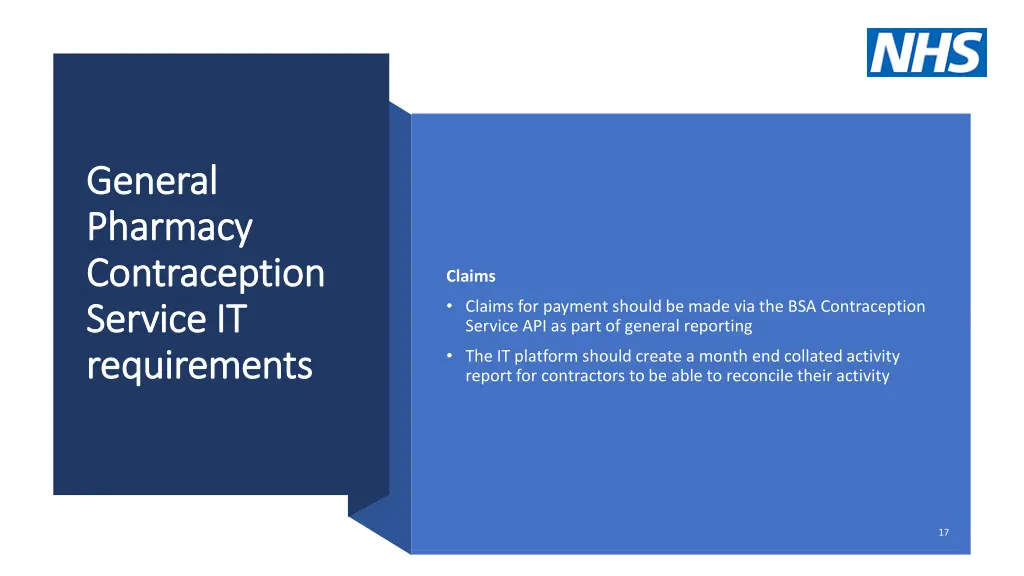 NHS

General Pharmacy Contraception Service IT requirements

Claims

• Claims for payment should be made via the BSA Contraception Service API as part of general reporting

• The IT platform should create a month end collated activity report for contractors to be able to reconcile their activity

17